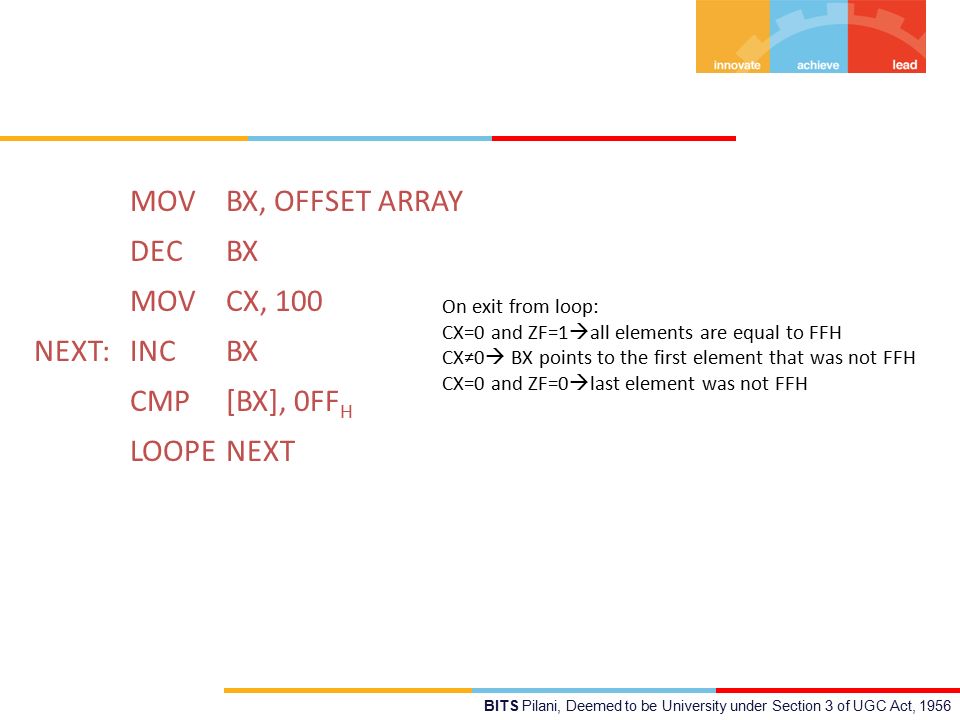 innovate achieve lead

MOV BX, OFFSET ARRAY
DEC BX
MOV CX, 100
NEXT: INC BX
CMP [BX], $0FF_H$
LOOPE NEXT

On exit from loop:
CX=0 and ZF=1→all elements are equal to FFH
CX≠0→ BX points to the first element that was not FFH
CX=0 and ZF=0→last element was not FFH

BITS Pilani, Deemed to be University under Section 3 of UGC Act, 1956